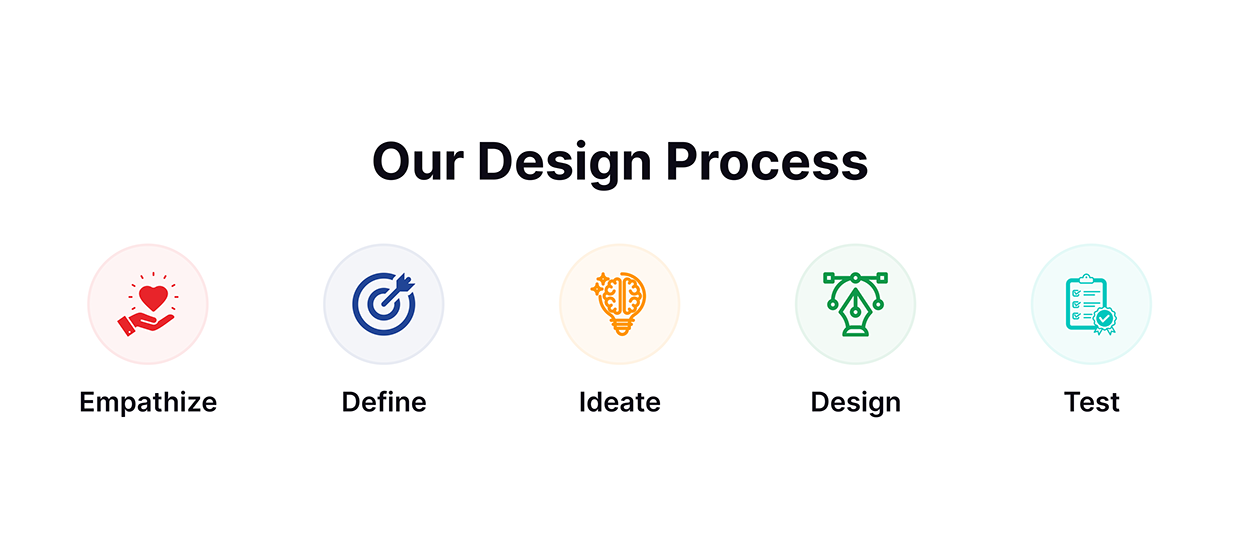 Our Design Process

Empathize

Define

Ideate

Design

Test